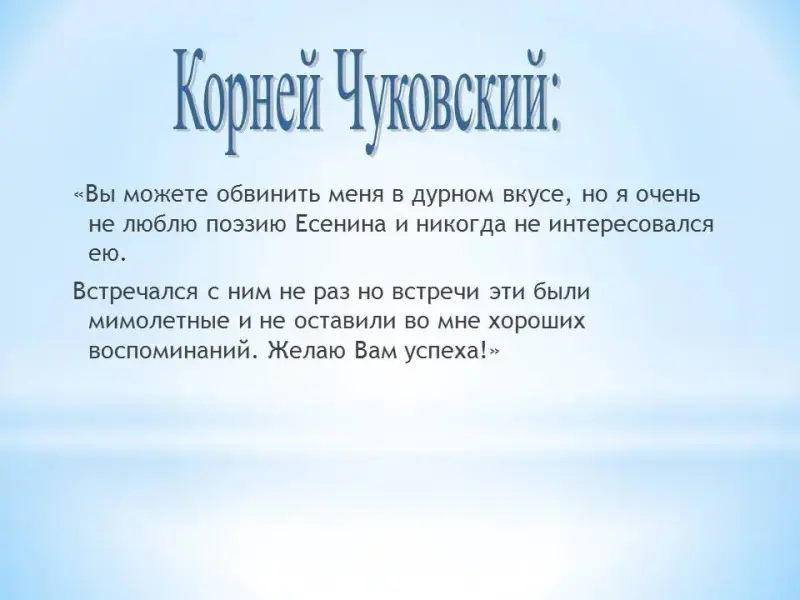 Корней Чуковский:

«Вы можете обвинить меня в дурном вкусе, но я очень не люблю поэзию Есенина и никогда не интересовался ею.

Встречался с ним не раз но встречи эти были мимолетные и не оставили во мне хороших воспоминаний. Желаю Вам успеха!»